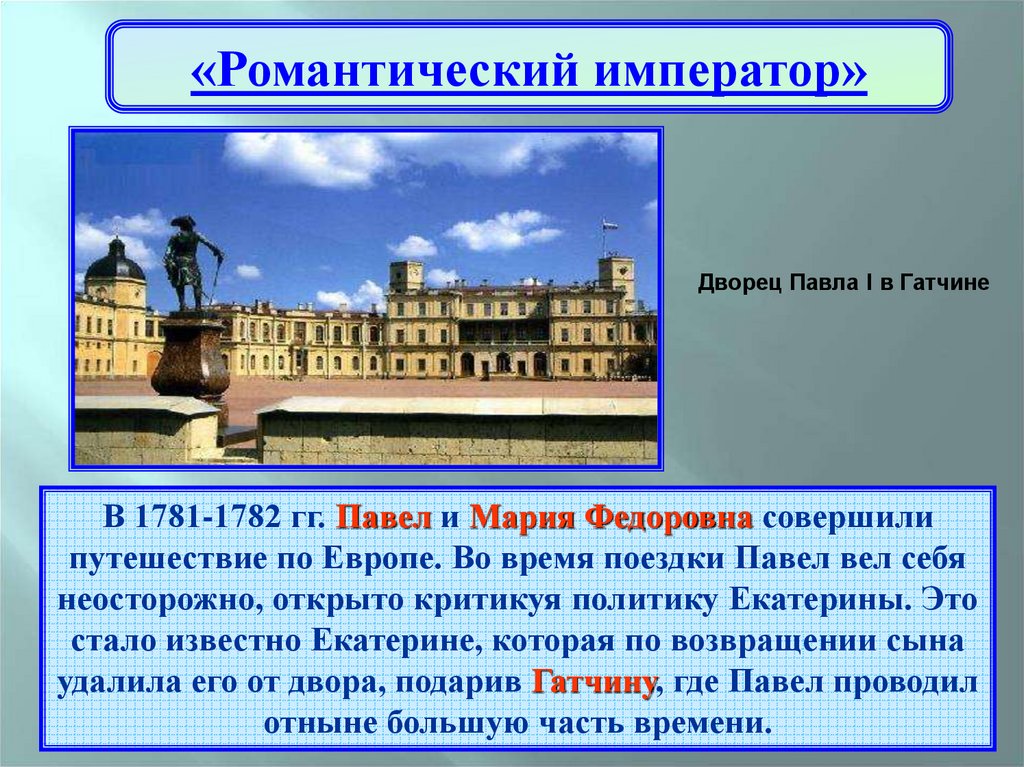 «Романтический император»

Дворец Павла I в Гатчине

В 1781-1782 гг. Павел и Мария Федоровна совершили путешествие по Европе. Во время поездки Павел вел себя неосторожно, открыто критикуя политику Екатерины. Это стало известно Екатерине, которая по возвращении сына удалила его от двора, подарив Гатчину, где Павел проводил отныне большую часть времени.